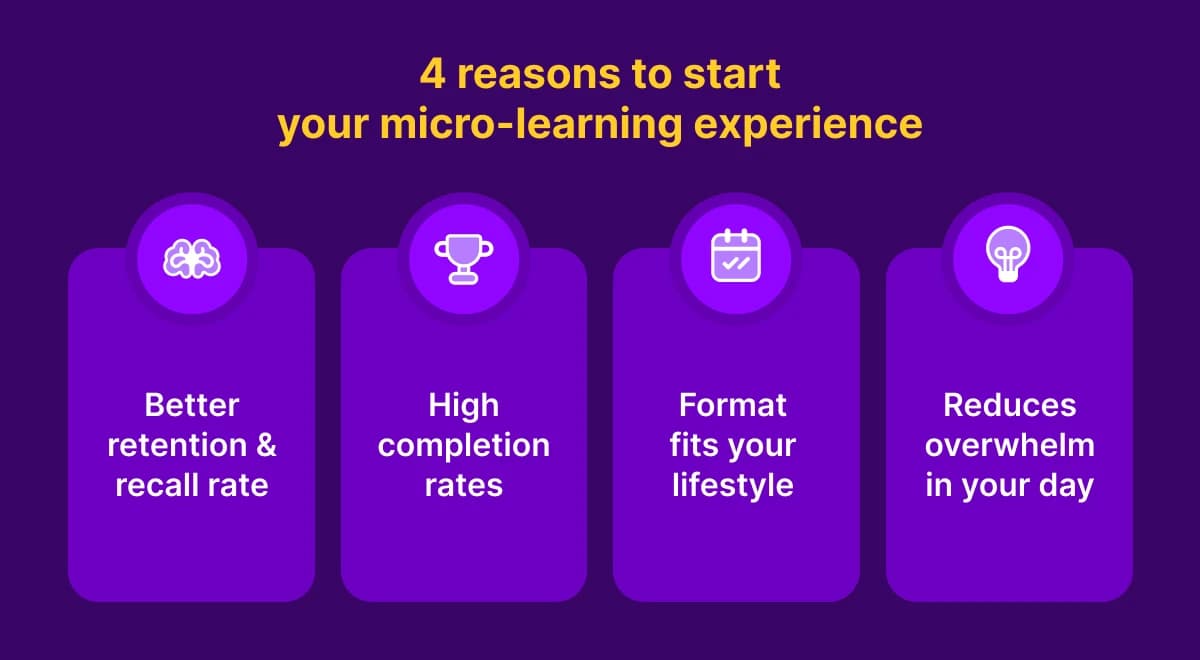 4 reasons to start
your micro-learning experience

Better retention & recall rate

High completion rates

Format fits your lifestyle

Reduces overwhelm in your day